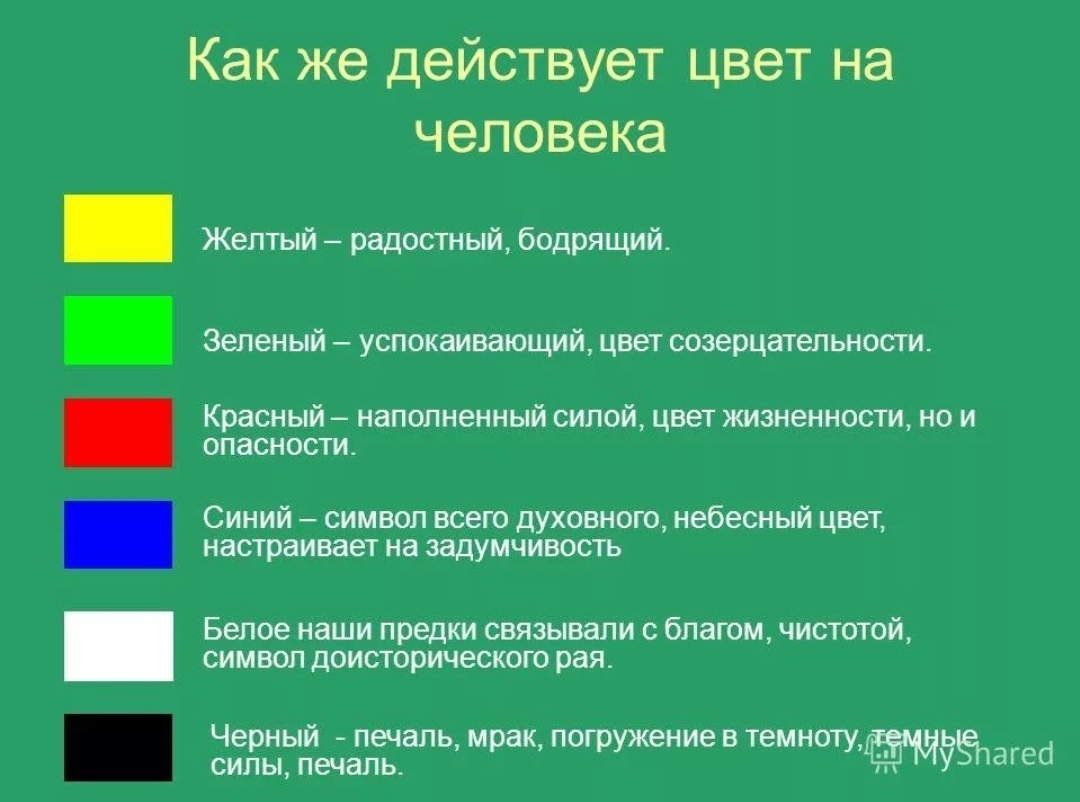 Как же действует цвет на человека

Желтый – радостный, бодрящий.

Зеленый – успокаивающий, цвет созерцательности.

Красный – наполненный силой, цвет жизненности, но и опасности.

Синий – символ всего духовного, небесный цвет, настраивает на задумчивость

Белое наши предки связывали с благом, чистотой, символ доисторического рая.

Черный - печаль, мрак, погружение в темноту, темные силы, печаль.

MyShared